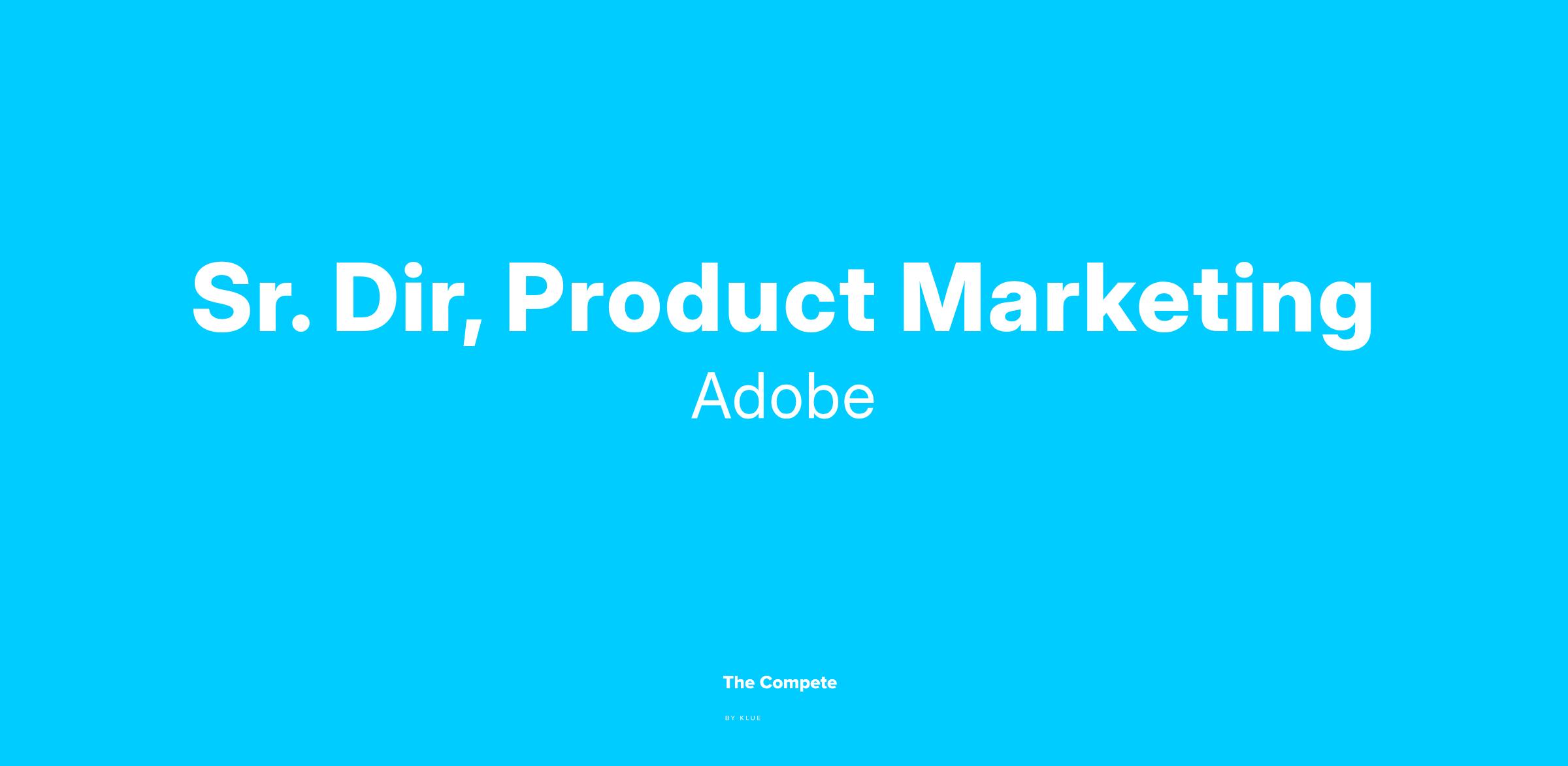 Sr. Dir, Product Marketing

Adobe

The Compete

BY KLUE